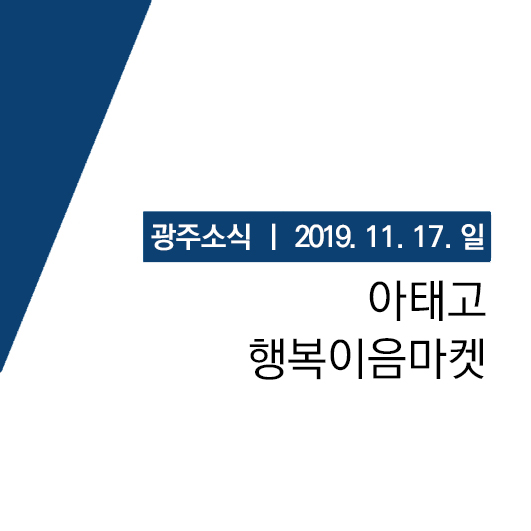 광주소식 | 2019. 11. 17. 일

아태고
행복이음마켓